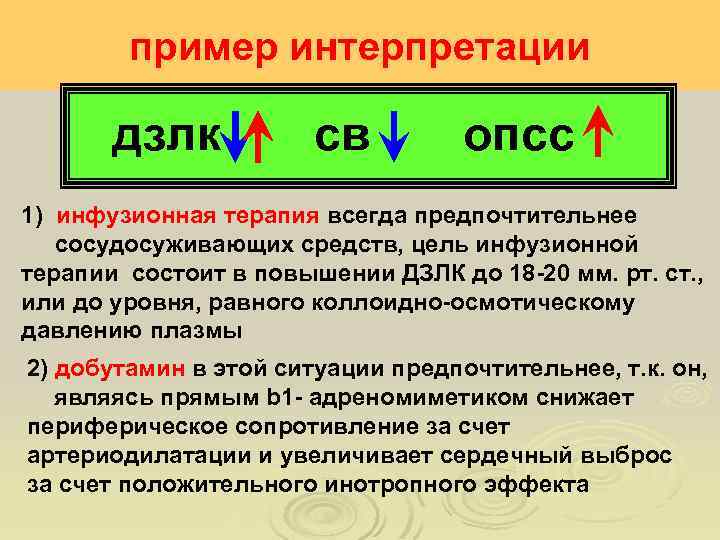 пример интерпретации

ДЗЛК↓↑ СВ↓ ОПСС↑

1) инфузионная терапия всегда предпочтительнее сосудосуживающих средств, цель инфузионной терапии состоит в повышении ДЗЛК до 18-20 мм. рт. ст., или до уровня, равного коллоидно-осмотическому давлению плазмы

2) добутамин в этой ситуации предпочтительнее, т.к. он, являясь прямым b1- адреномиметиком снижает периферическое сопротивление за счет артериодилатации и увеличивает сердечный выброс за счет положительного инотропного эффекта